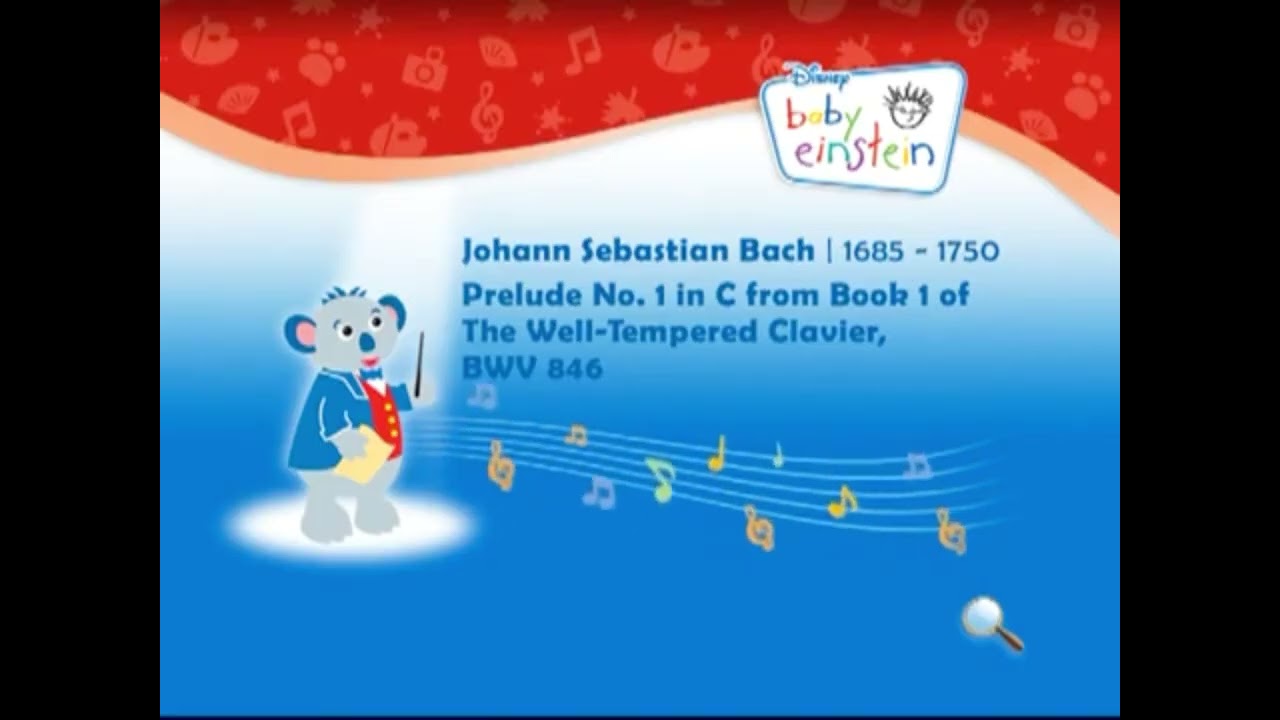 Disney
baby einstein

Johann Sebastian Bach | 1685 - 1750
Prelude No. 1 in C from Book 1 of The Well-Tempered Clavier, BWV 846